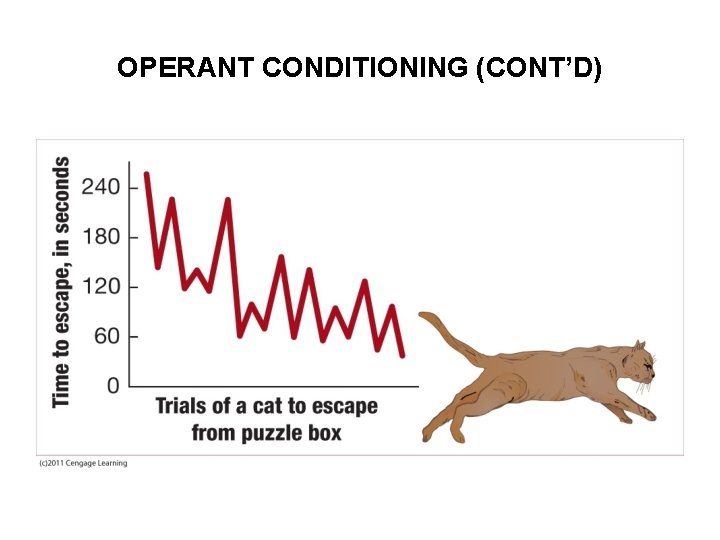 OPERANT CONDITIONING (CONT'D)

Time to escape, in seconds

240
180
120
60
0

Trials of a cat to escape from puzzle box

(c)2011 Cengage Learning